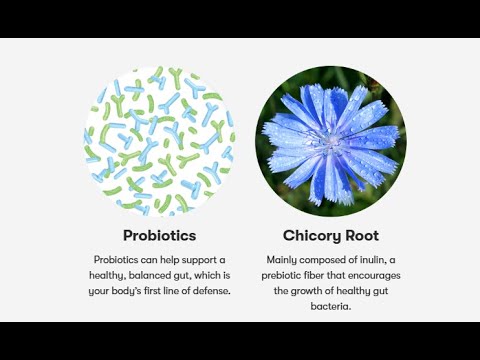 Probiotics

Probiotics can help support a healthy, balanced gut, which is your body's first line of defense.

Chicory Root

Mainly composed of inulin, a prebiotic fiber that encourages the growth of healthy gut bacteria.